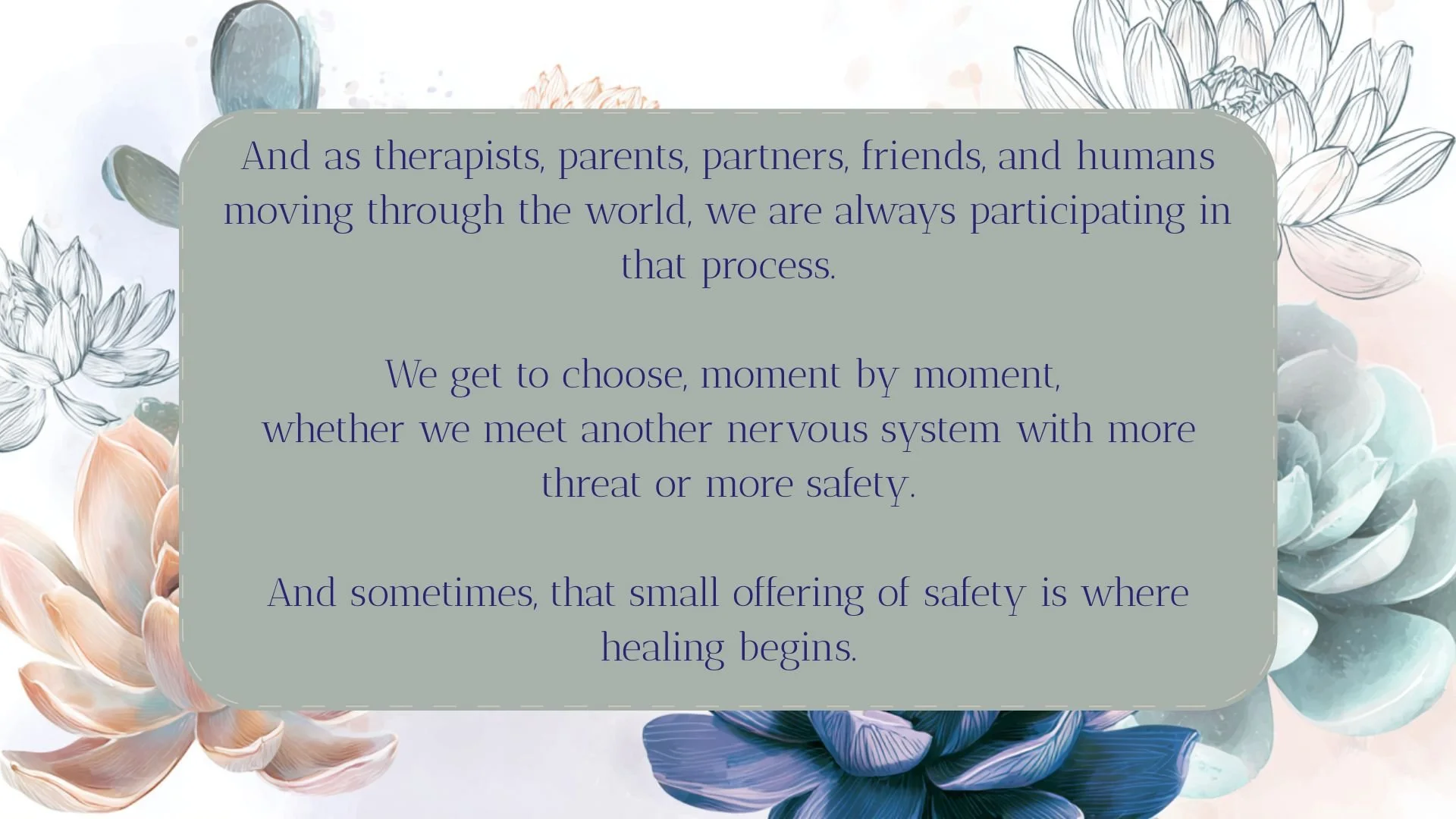 And as therapists, parents, partners, friends, and humans moving through the world, we are always participating in that process.

We get to choose, moment by moment,
whether we meet another nervous system with more threat or more safety.

And sometimes, that small offering of safety is where healing begins.